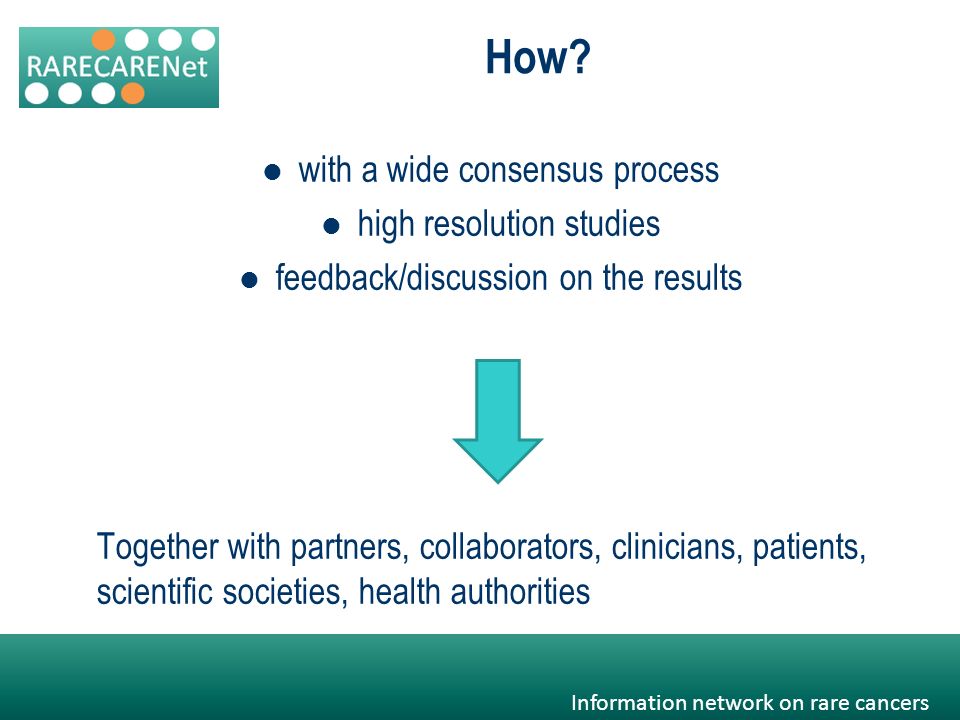 RARECARENet

How?

- with a wide consensus process
- high resolution studies
- feedback/discussion on the results

Together with partners, collaborators, clinicians, patients, scientific societies, health authorities

Information network on rare cancers